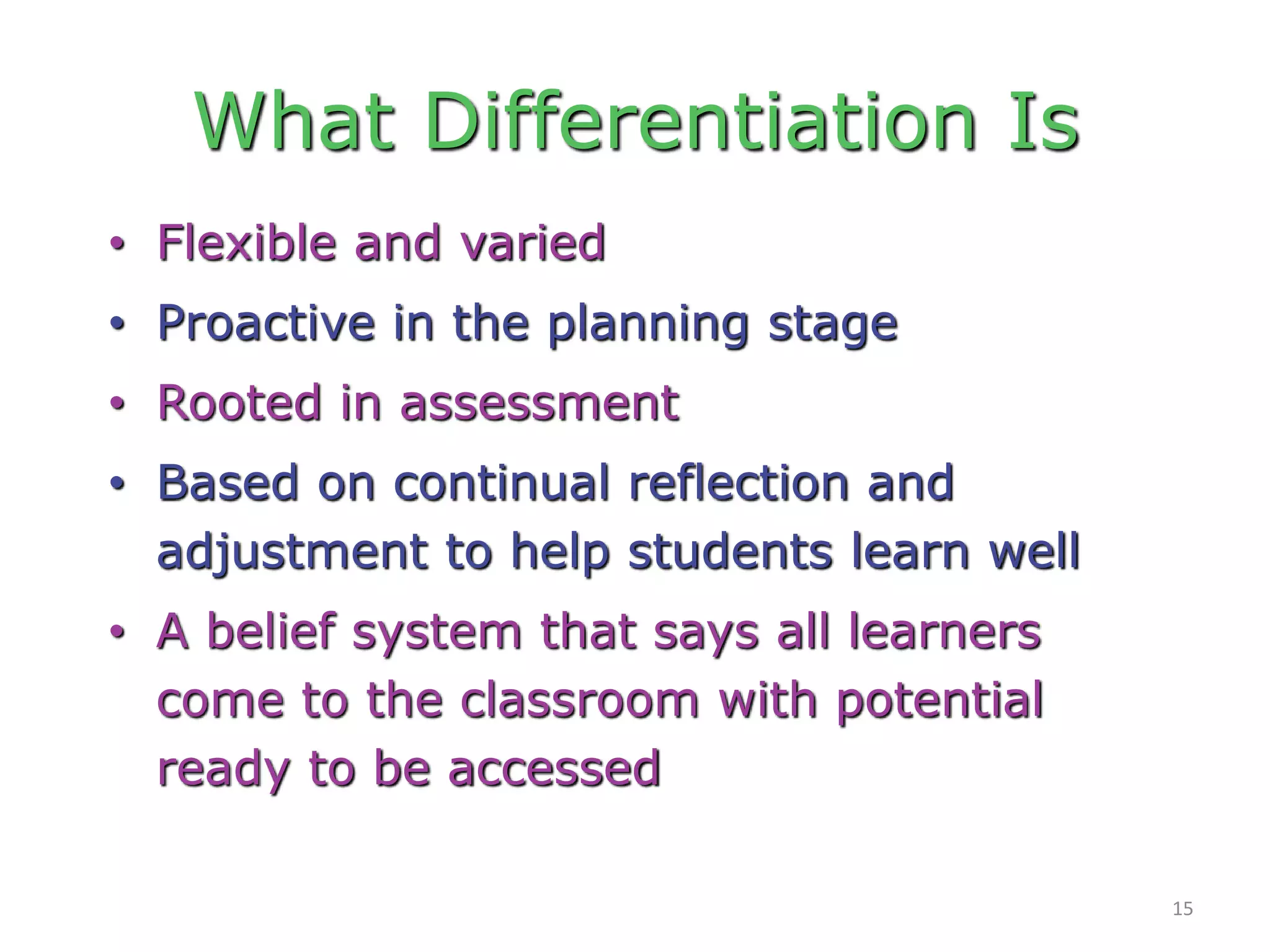 What Differentiation Is

• Flexible and varied
• Proactive in the planning stage
• Rooted in assessment
• Based on continual reflection and adjustment to help students learn well
• A belief system that says all learners come to the classroom with potential ready to be accessed

15